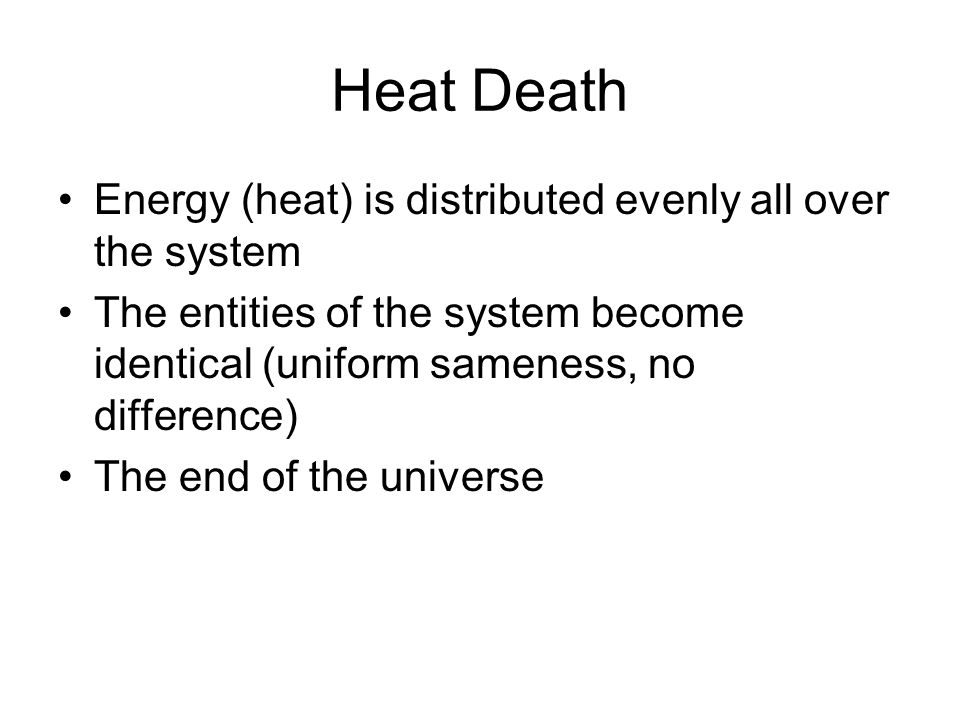 Heat Death

• Energy (heat) is distributed evenly all over the system
• The entities of the system become identical (uniform sameness, no difference)
• The end of the universe